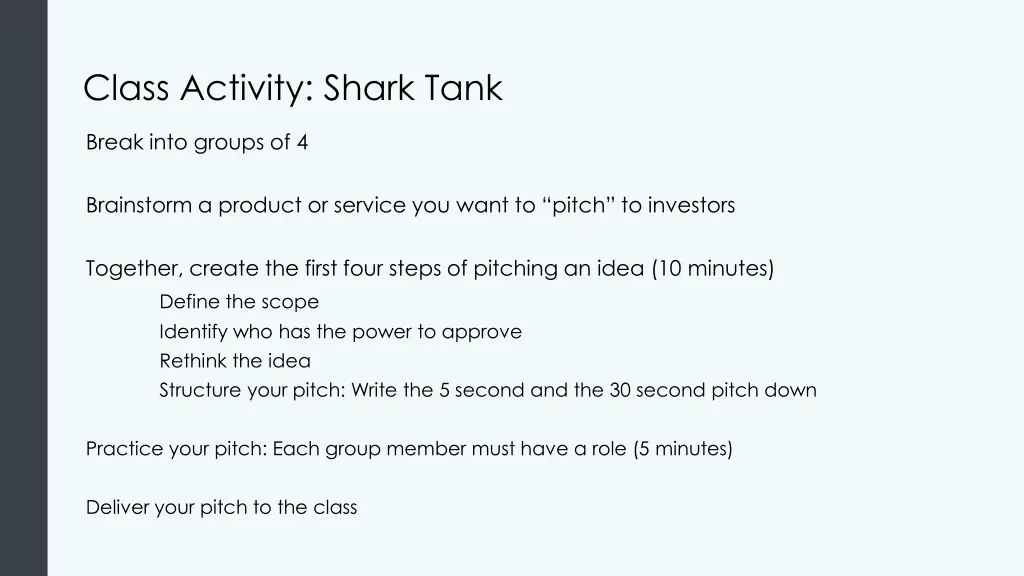 Class Activity: Shark Tank

Break into groups of 4

Brainstorm a product or service you want to “pitch” to investors

Together, create the first four steps of pitching an idea (10 minutes)

Define the scope
Identify who has the power to approve
Rethink the idea
Structure your pitch: Write the 5 second and the 30 second pitch down

Practice your pitch: Each group member must have a role (5 minutes)

Deliver your pitch to the class